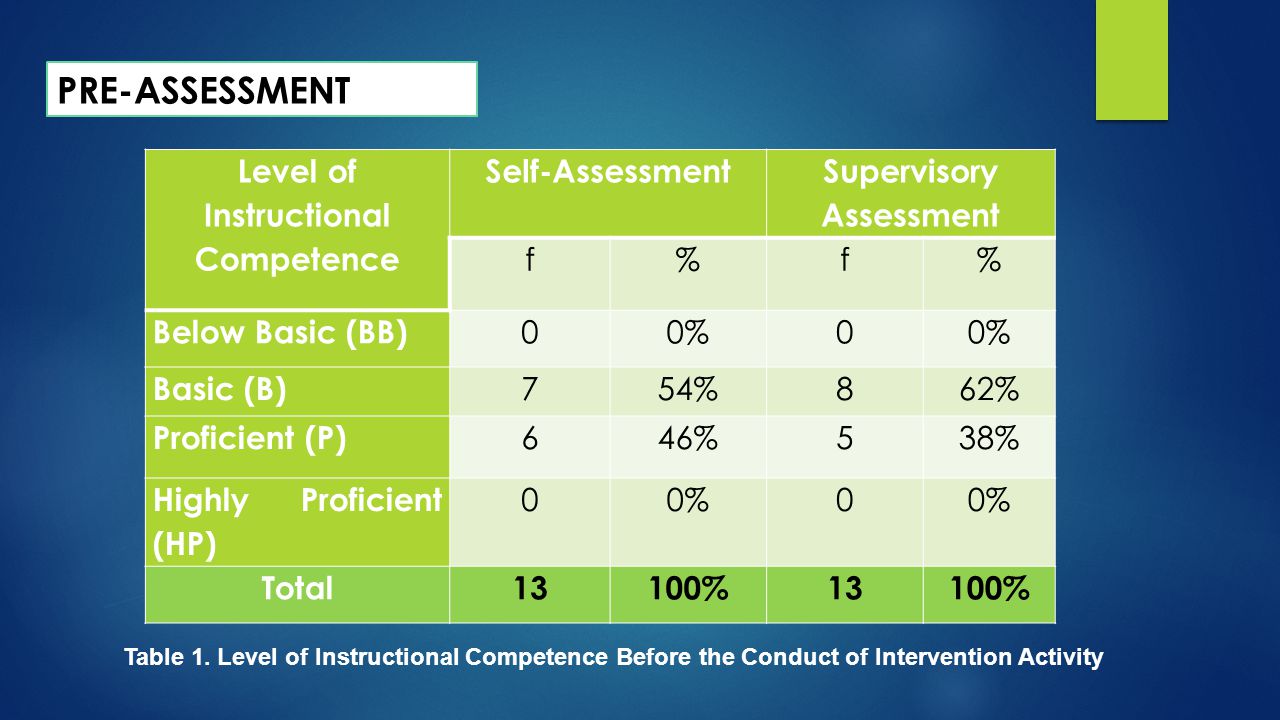 PRE-ASSESSMENT

| Level of Instructional Competence | Self-Assessment | | Supervisory Assessment | |
|---|---|---|---|---|
| | f | % | f | % |
| Below Basic (BB) | 0 | 0% | 0 | 0% |
| Basic (B) | 7 | 54% | 8 | 62% |
| Proficient (P) | 6 | 46% | 5 | 38% |
| Highly Proficient (HP) | 0 | 0% | 0 | 0% |
| Total | 13 | 100% | 13 | 100% |

Table 1. Level of Instructional Competence Before the Conduct of Intervention Activity